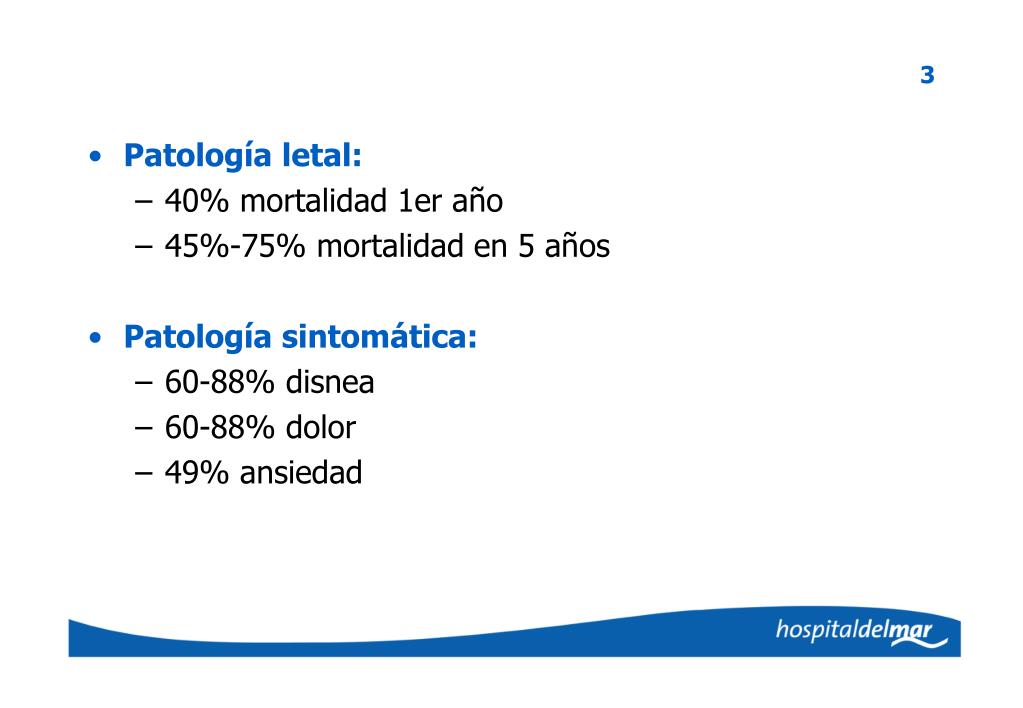 3

• Patología letal:
– 40% mortalidad 1er año
– 45%-75% mortalidad en 5 años

• Patología sintomática:
– 60-88% disnea
– 60-88% dolor
– 49% ansiedad

hospitaldelmar